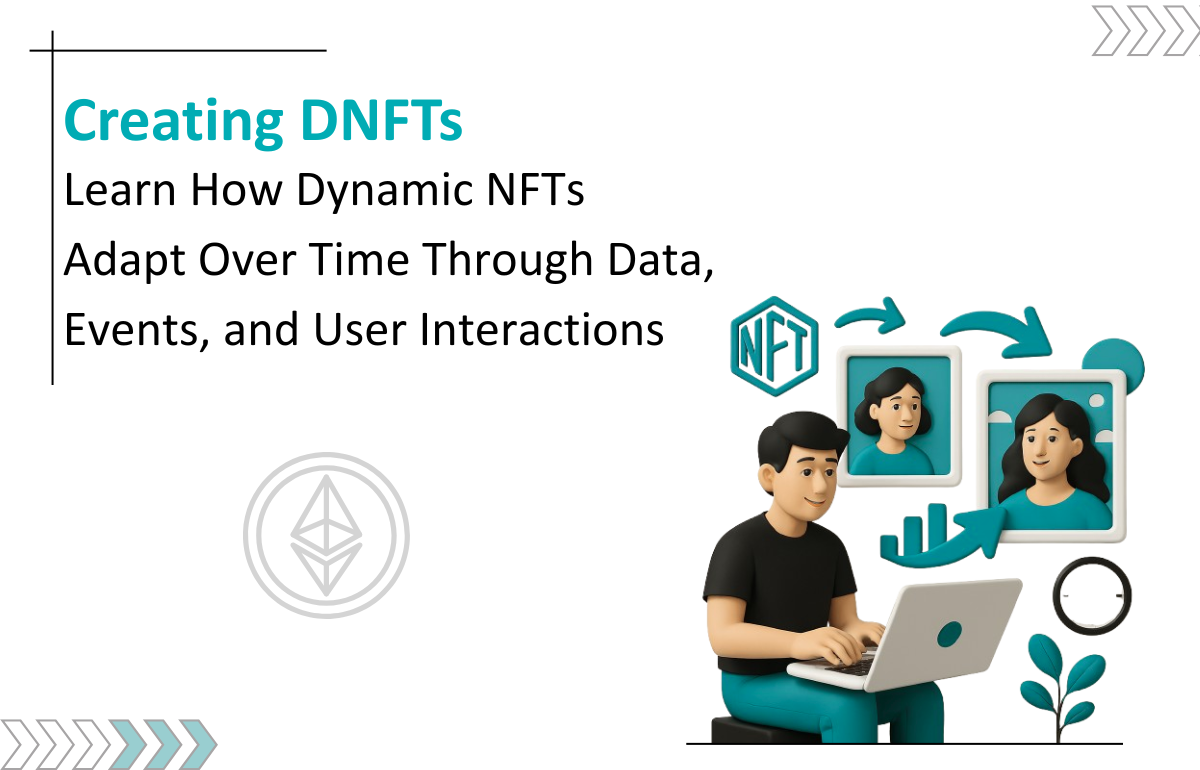 Creating DNFTs
Learn How Dynamic NFTs Adapt Over Time Through Data, Events, and User Interactions

NFT